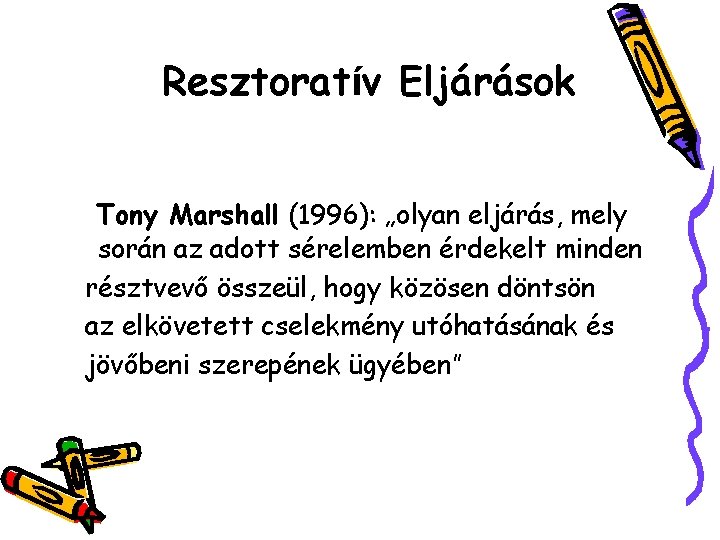 Resztoratív Eljárások

Tony Marshall (1996): „olyan eljárás, mely során az adott sérelemben érdekelt minden résztvevő összeül, hogy közösen döntsön az elkövetett cselekmény utóhatásának és jövőbeni szerepének ügyében”